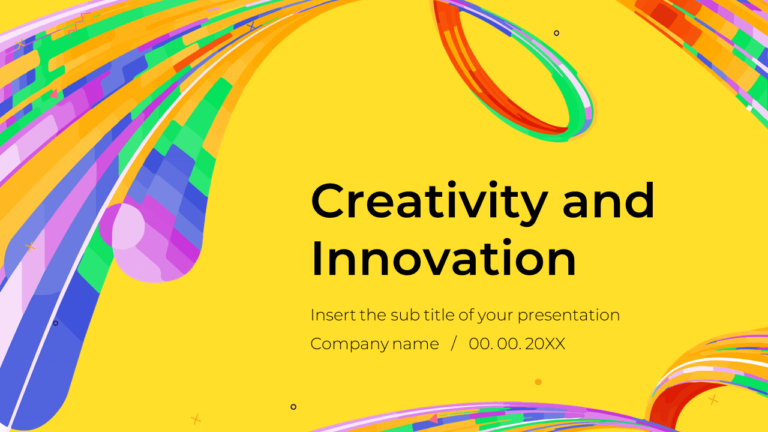 Creativity and Innovation

Insert the sub title of your presentation

Company name / 00. 00. 20XX